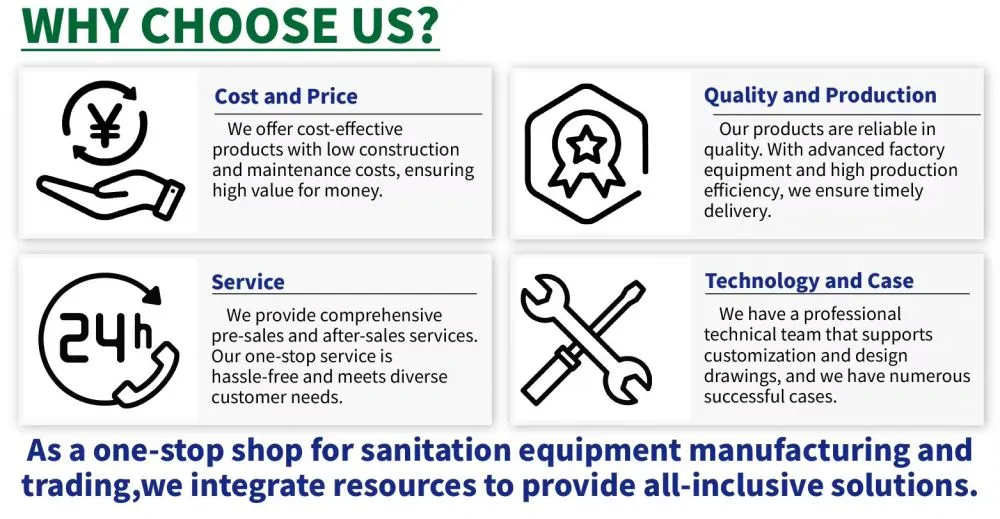 WHY CHOOSE US?

¥

Cost and Price

We offer cost-effective products with low construction and maintenance costs, ensuring high value for money.

Quality and Production

Our products are reliable in quality. With advanced factory equipment and high production efficiency, we ensure timely delivery.

24h

Service

We provide comprehensive pre-sales and after-sales services. Our one-stop service is hassle-free and meets diverse customer needs.

Technology and Case

We have a professional technical team that supports customization and design drawings, and we have numerous successful cases.

As a one-stop shop for sanitation equipment manufacturing and trading,we integrate resources to provide all-inclusive solutions.